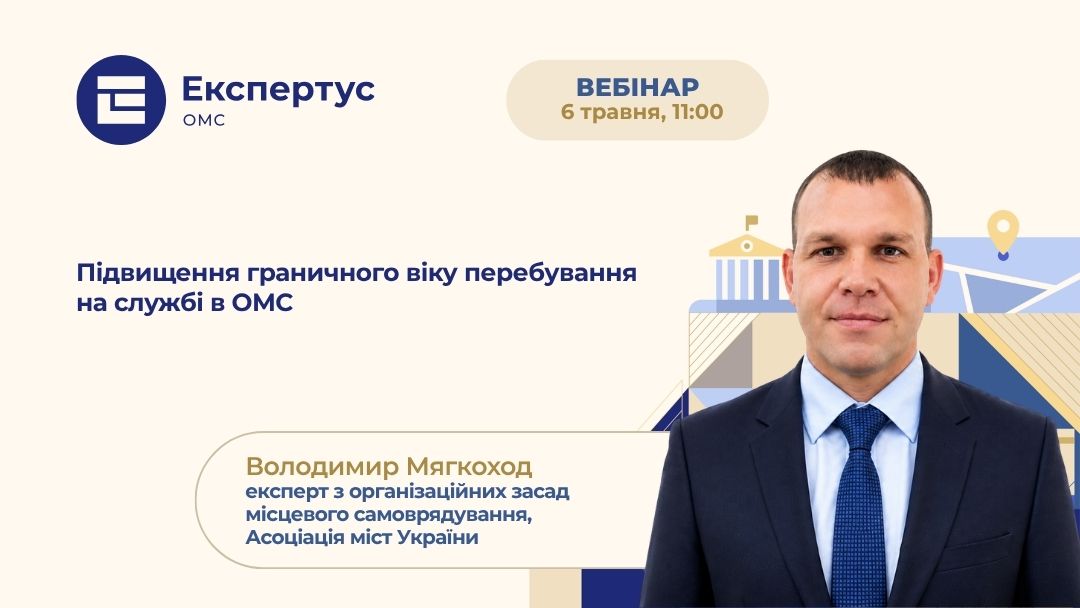 Експертус
ОМС

ВЕБІНАР
6 травня, 11:00

Підвищення граничного віку перебування на службі в ОМС

Володимир Мягкоход
експерт з організаційних засад місцевого самоврядування, Асоціація міст України